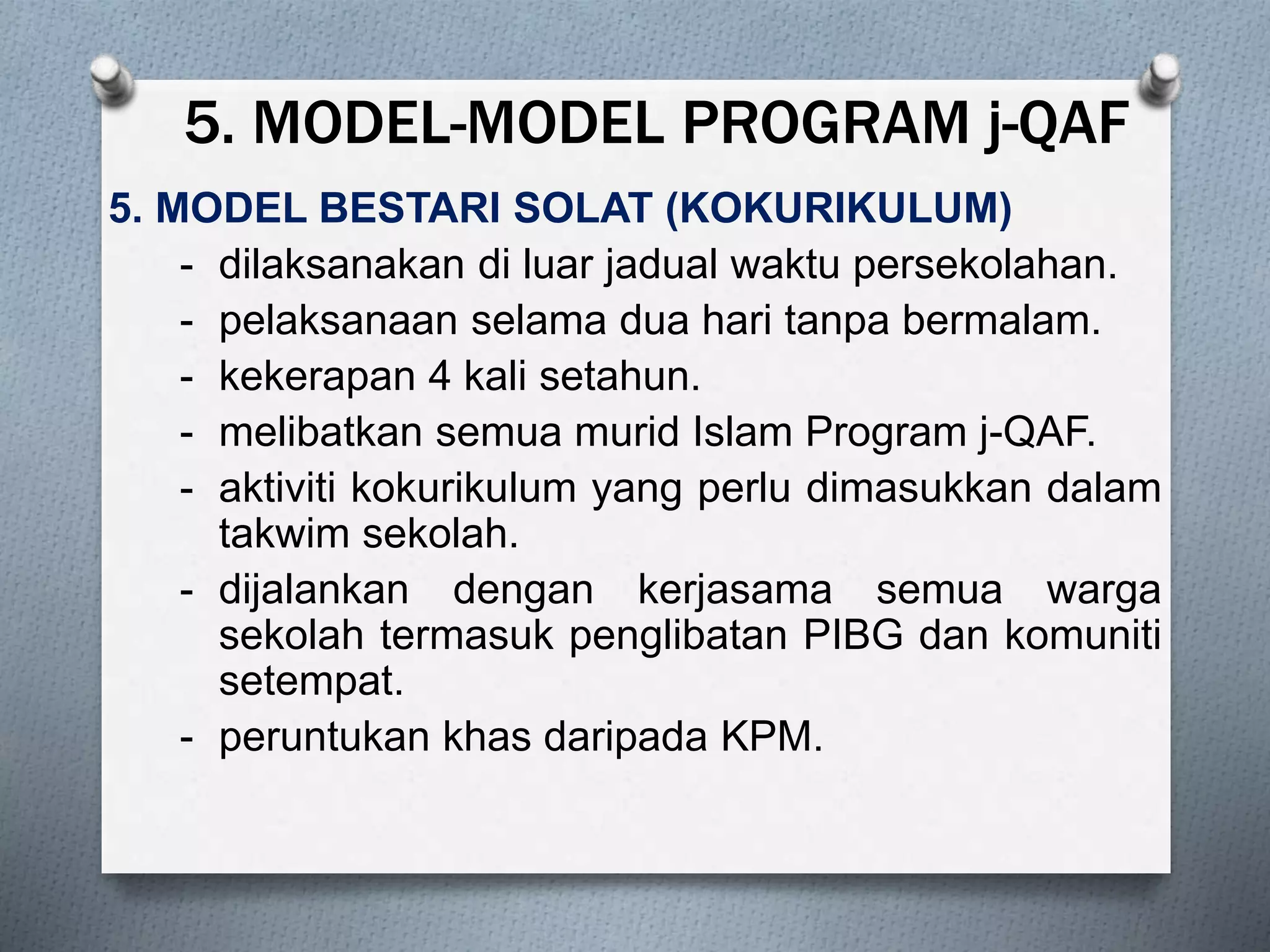 5. MODEL-MODEL PROGRAM j-QAF

5. MODEL BESTARI SOLAT (KOKURIKULUM)

- dilaksanakan di luar jadual waktu persekolahan.
- pelaksanaan selama dua hari tanpa bermalam.
- kekerapan 4 kali setahun.
- melibatkan semua murid Islam Program j-QAF.
- aktiviti kokurikulum yang perlu dimasukkan dalam takwim sekolah.
- dijalankan dengan kerjasama semua warga sekolah termasuk penglibatan PIBG dan komuniti setempat.
- peruntukan khas daripada KPM.